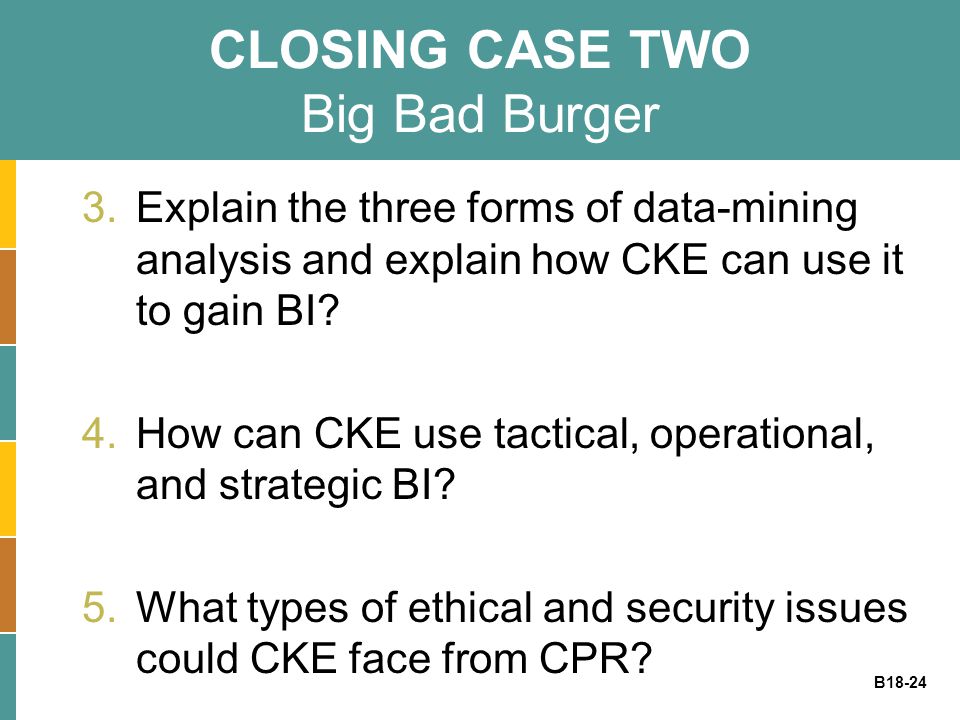 CLOSING CASE TWO
Big Bad Burger

3. Explain the three forms of data-mining analysis and explain how CKE can use it to gain BI?

4. How can CKE use tactical, operational, and strategic BI?

5. What types of ethical and security issues could CKE face from CPR?

B18-24